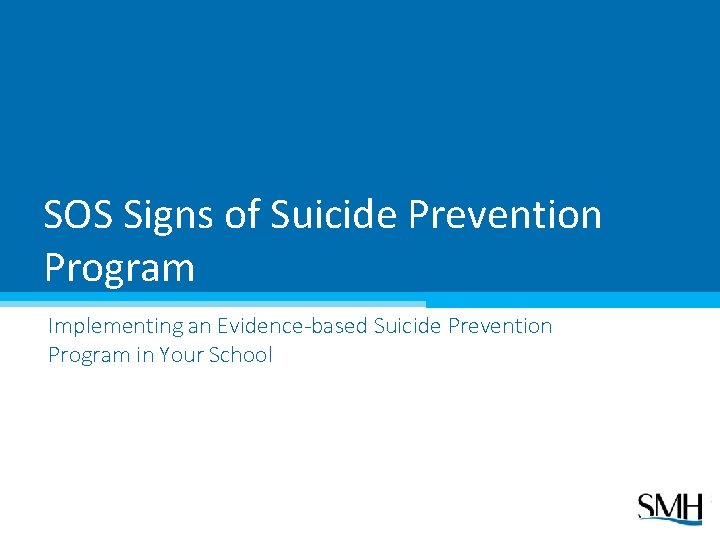 SOS Signs of Suicide Prevention Program

Implementing an Evidence-based Suicide Prevention Program in Your School

SMH